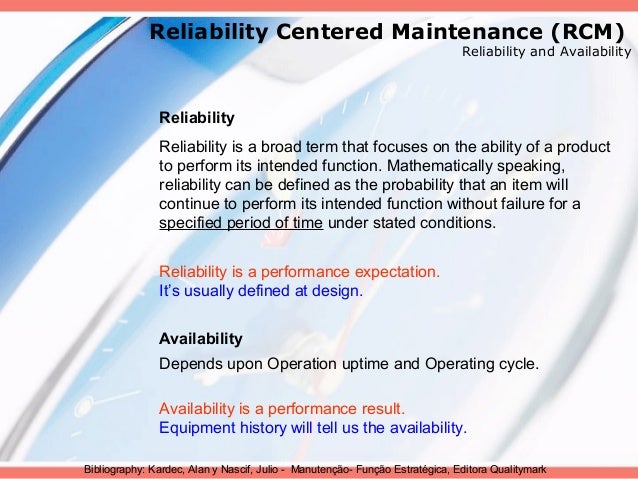 Reliability Centered Maintenance (RCM)
Reliability and Availability

Reliability

Reliability is a broad term that focuses on the ability of a product to perform its intended function. Mathematically speaking, reliability can be defined as the probability that an item will continue to perform its intended function without failure for a specified period of time under stated conditions.

Reliability is a performance expectation.
It's usually defined at design.

Availability

Depends upon Operation uptime and Operating cycle.

Availability is a performance result.
Equipment history will tell us the availability.

Bibliography: Kardec, Alan y Nascif, Julio - Manutenção- Função Estratégica, Editora Qualitymark